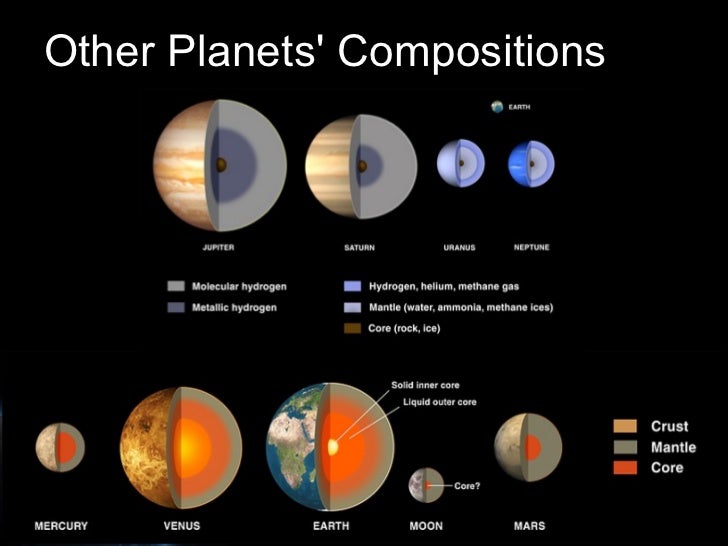 Other Planets' Compositions

EARTH

JUPITER

SATURN

URANUS

NEPTUNE

Molecular hydrogen

Metallic hydrogen

Hydrogen, helium, methane gas

Mantle (water, ammonia, methane ices)

Core (rock, ice)

Solid inner core

Liquid outer core

Core?

Crust

Mantle

Core

MERCURY

VENUS

EARTH

MOON

MARS